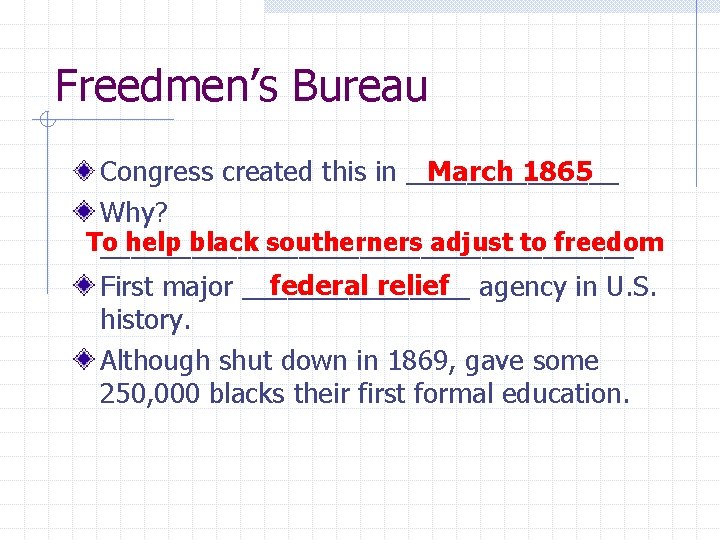 Freedmen's Bureau

Congress created this in March 1865

Why?
To help black southerners adjust to freedom

First major federal relief agency in U.S. history.

Although shut down in 1869, gave some 250,000 blacks their first formal education.